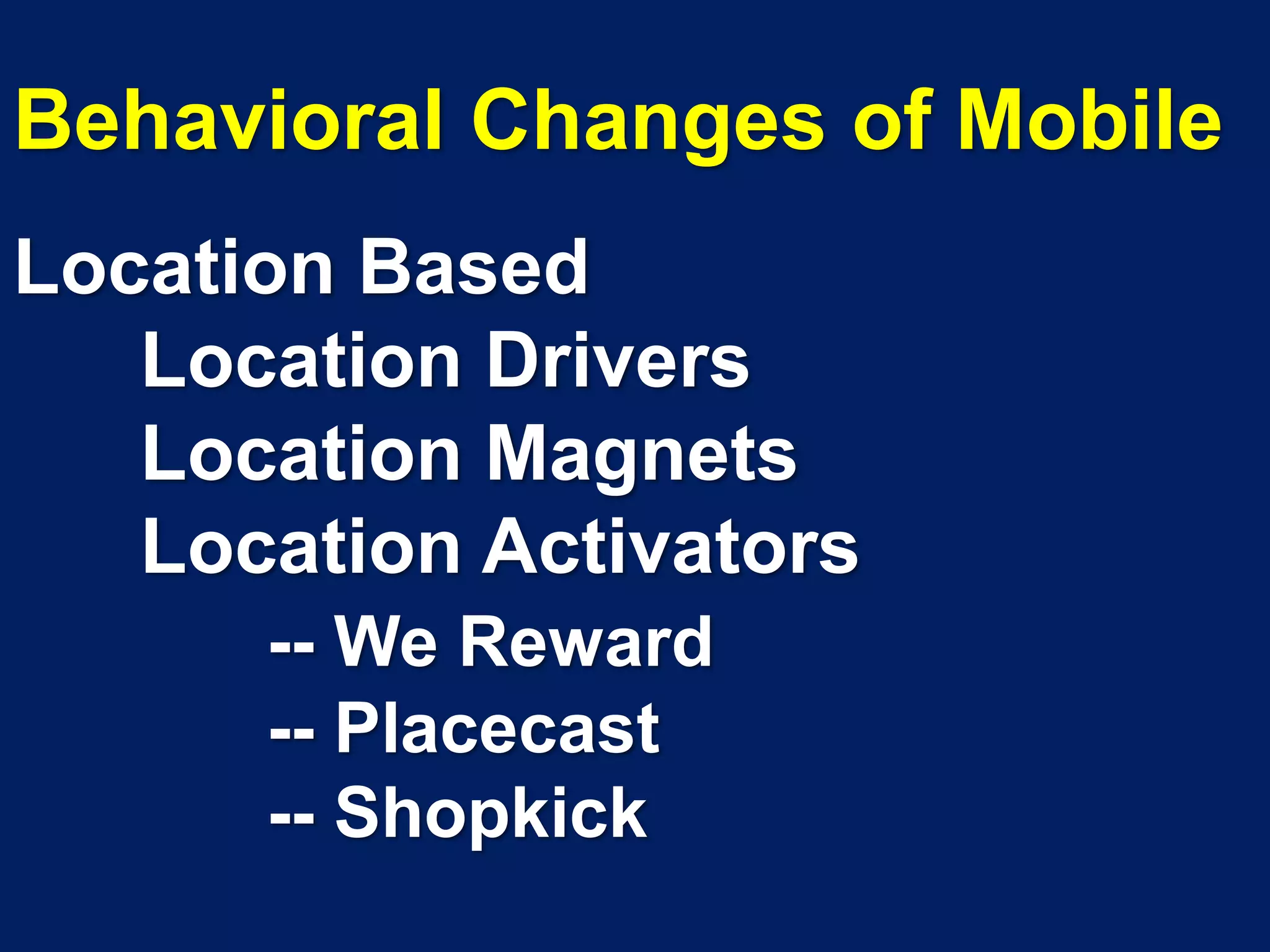 Behavioral Changes of Mobile

Location Based
Location Drivers
Location Magnets
Location Activators
-- We Reward
-- Placecast
-- Shopkick